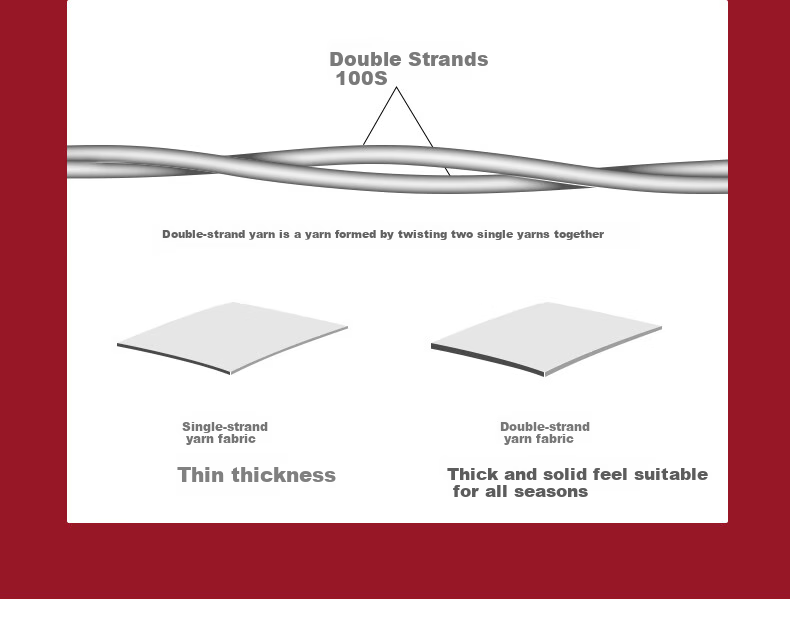 Double Strands
100S

Double-strand yarn is a yarn formed by twisting two single yarns together

Single-strand yarn fabric

Thin thickness

Double-strand yarn fabric

Thick and solid feel suitable for all seasons